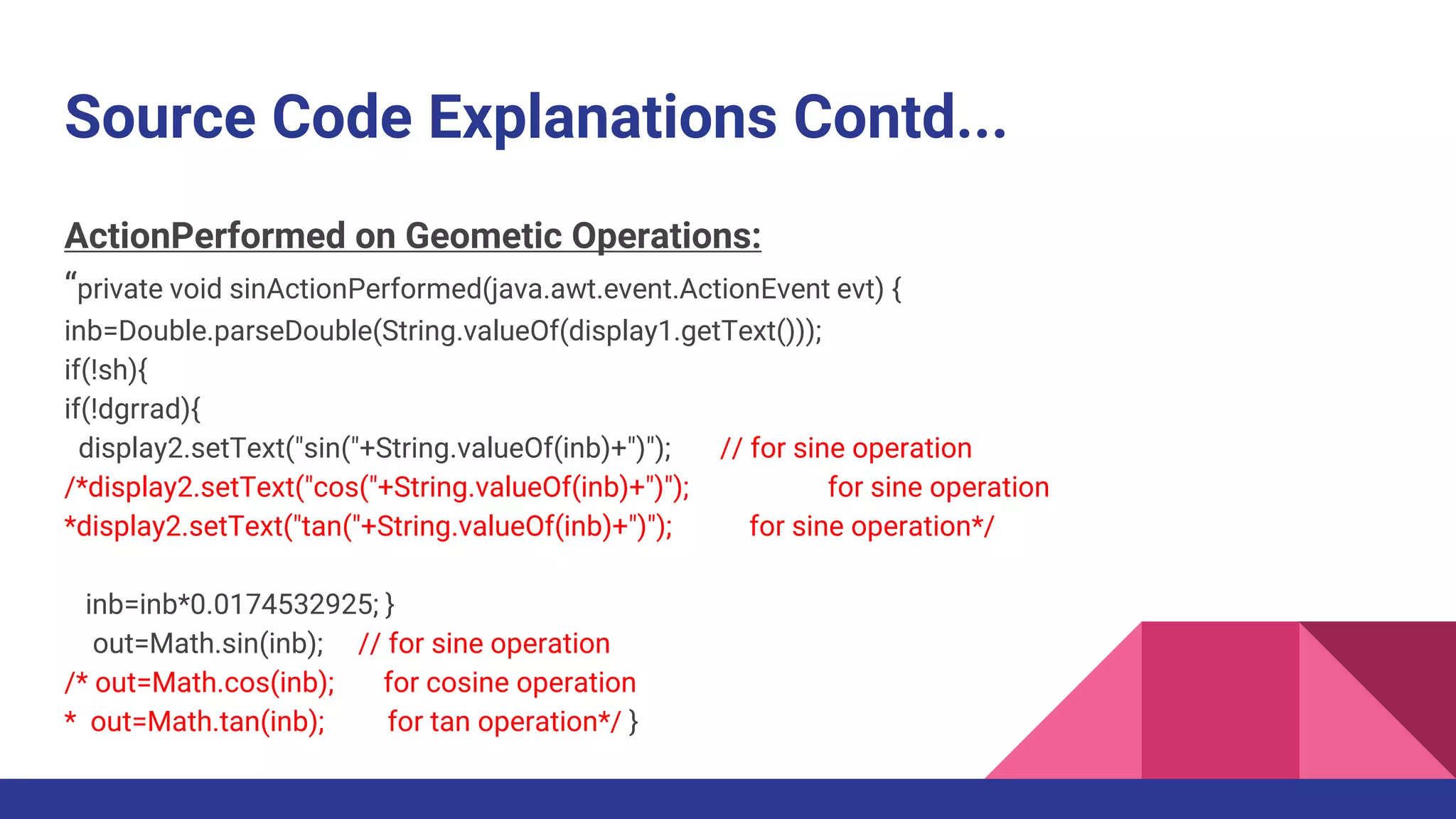 Source Code Explanations Contd...

ActionPerformed on Geometic Operations:

“private void sinActionPerformed(java.awt.event.ActionEvent evt) {
inb=Double.parseDouble(String.valueOf(display1.getText()));
if(!sh){
if(!dgrrad){
display2.setText("sin("+String.valueOf(inb)+")"); // for sine operation
/*display2.setText("cos("+String.valueOf(inb)+")"); for sine operation
*display2.setText("tan("+String.valueOf(inb)+")"); for sine operation*/

inb=inb*0.0174532925; }
out=Math.sin(inb); // for sine operation
/* out=Math.cos(inb); for cosine operation
* out=Math.tan(inb); for tan operation*/ }